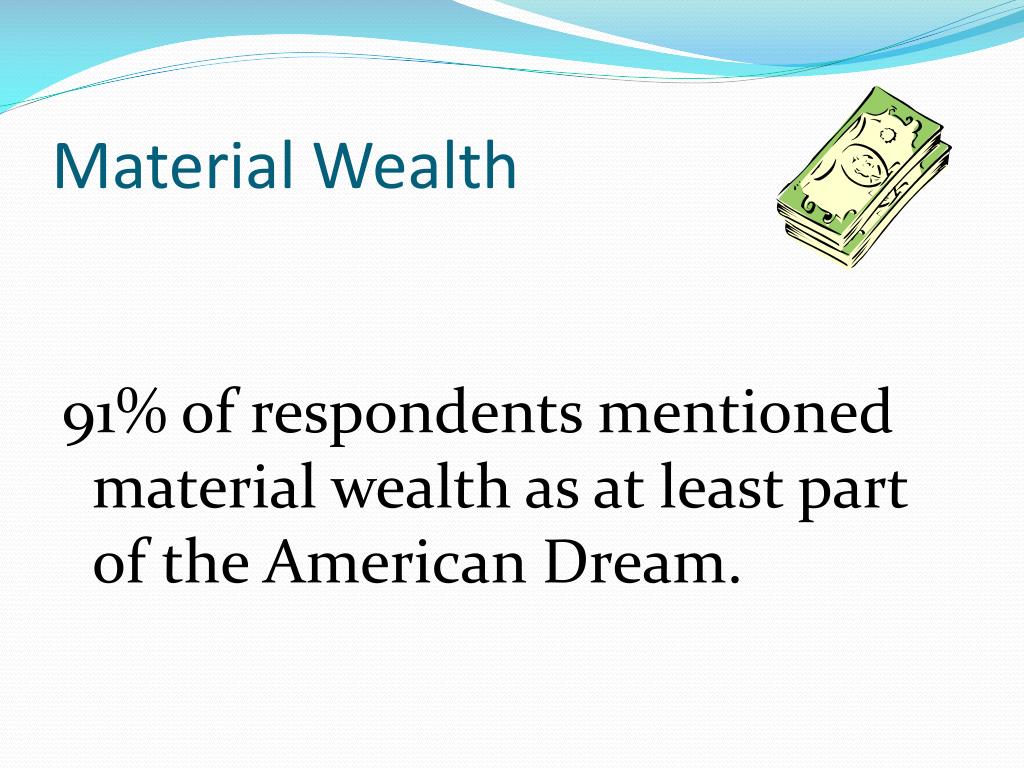 Material Wealth

91% of respondents mentioned material wealth as at least part of the American Dream.